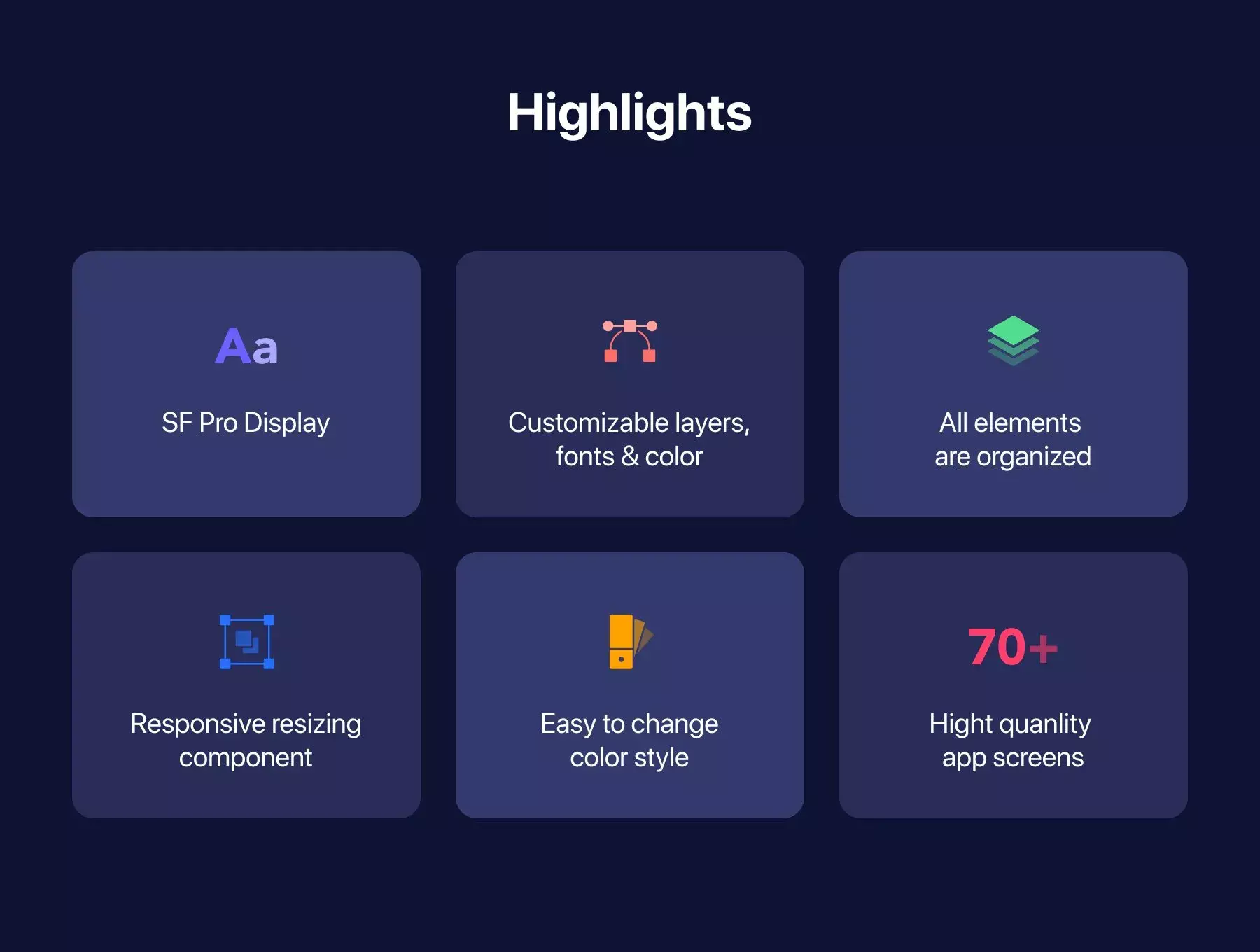 Highlights

Aa

SF Pro Display

Customizable layers, fonts & color

All elements are organized

Responsive resizing component

Easy to change color style

70+

Hight quanlity app screens